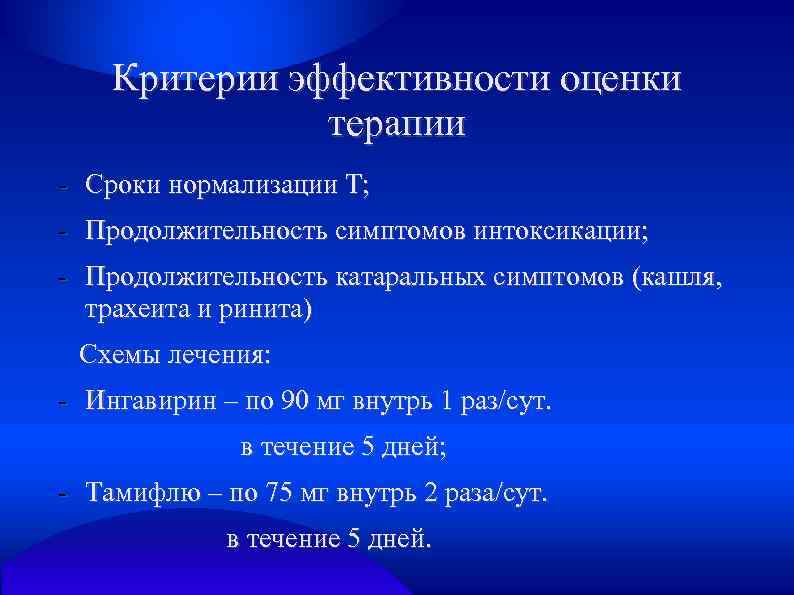 Критерии эффективности оценки терапии

- Сроки нормализации Т;
- Продолжительность симптомов интоксикации;
- Продолжительность катаральных симптомов (кашля, трахеита и ринита)

Схемы лечения:

- Ингавирин – по 90 мг внутрь 1 раз/сут. в течение 5 дней;
- Тамифлю – по 75 мг внутрь 2 раза/сут. в течение 5 дней.